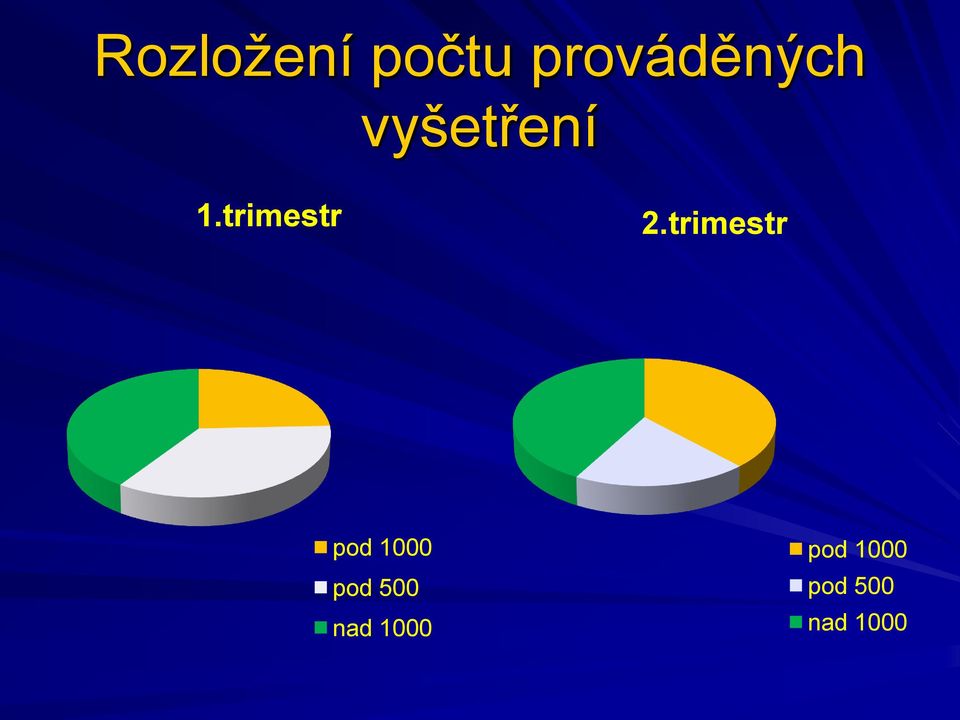 Rozložení počtu prováděných vyšetření

1.trimestr

pod 1000
pod 500
nad 1000

2.trimestr

pod 1000
pod 500
nad 1000